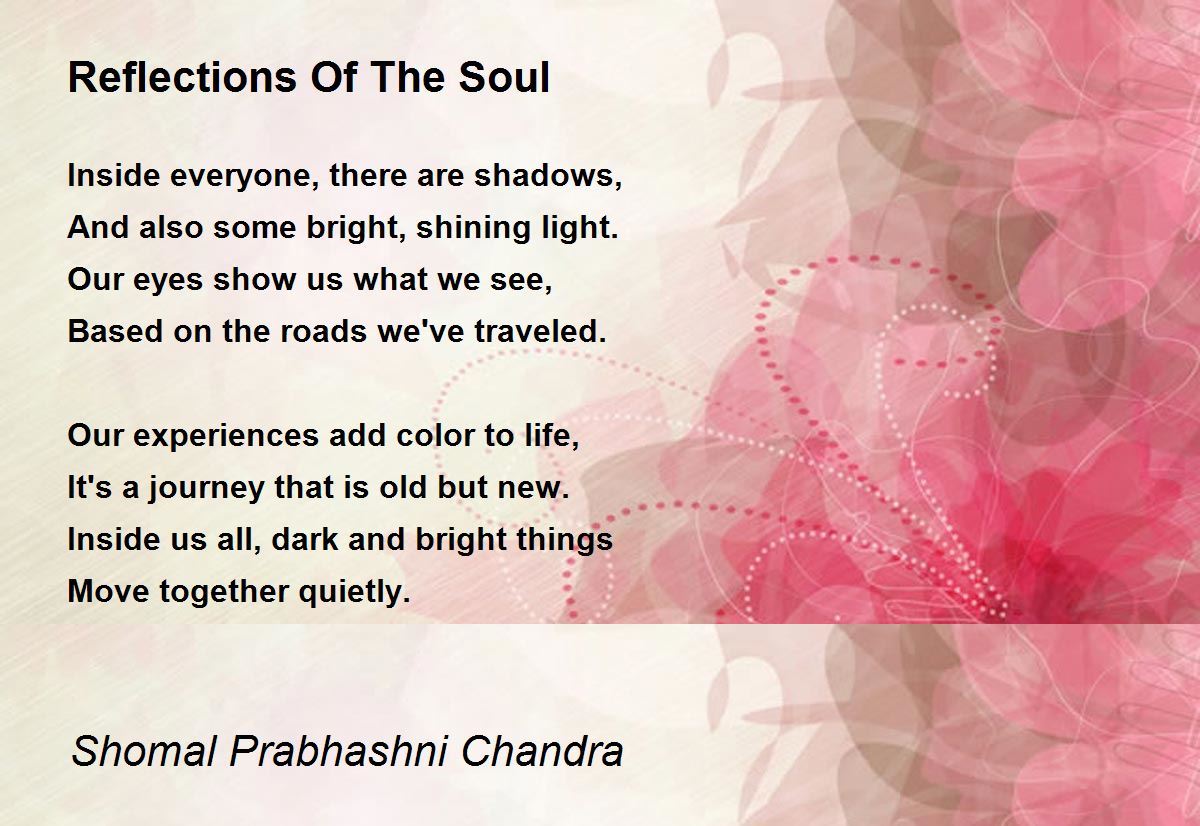 Reflections Of The Soul

Inside everyone, there are shadows,
And also some bright, shining light.
Our eyes show us what we see,
Based on the roads we've traveled.

Our experiences add color to life,
It's a journey that is old but new.
Inside us all, dark and bright things
Move together quietly.

Shomal Prabhashni Chandra